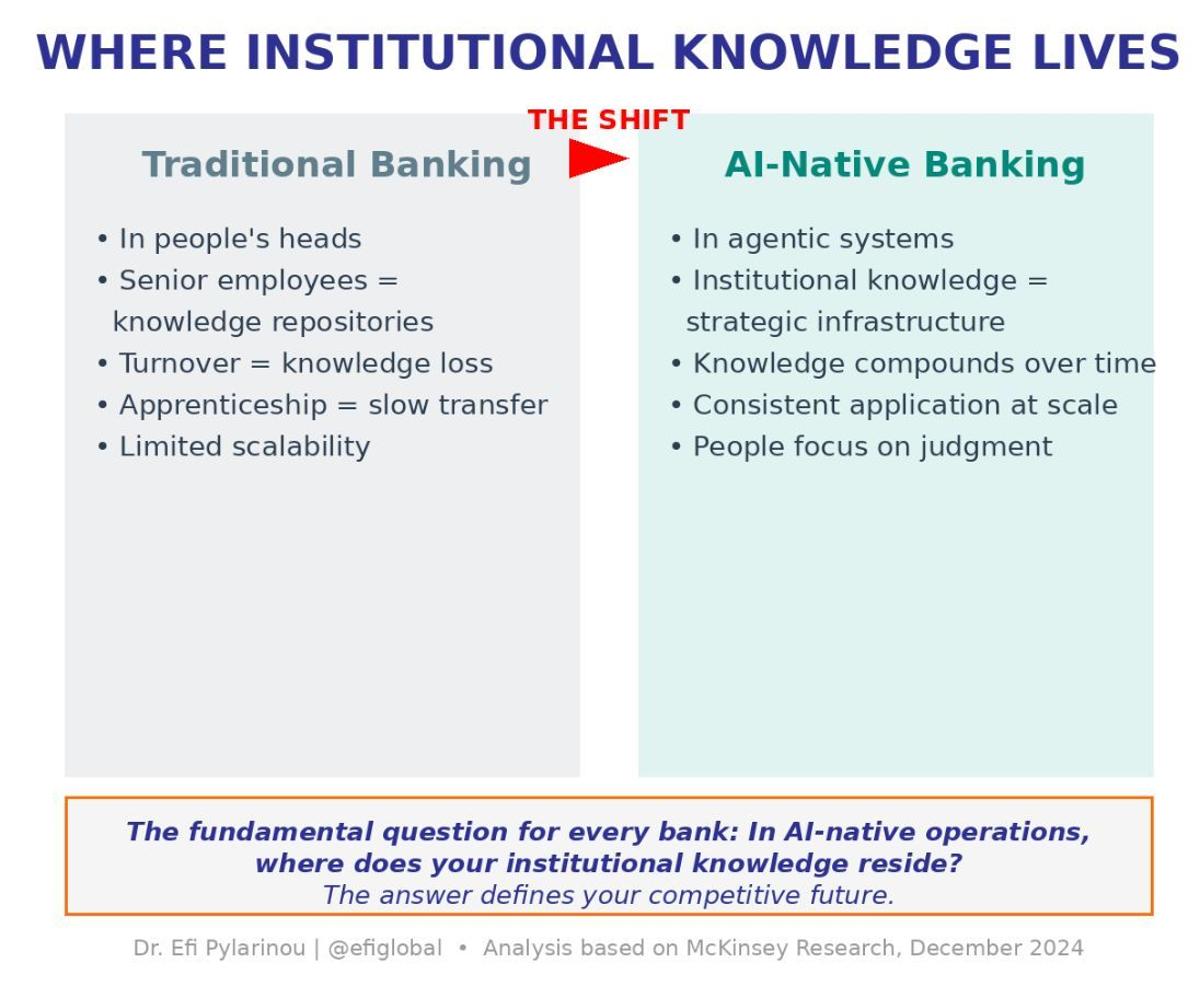 WHERE INSTITUTIONAL KNOWLEDGE LIVES

THE SHIFT

Traditional Banking

• In people's heads
• Senior employees = knowledge repositories
• Turnover = knowledge loss
• Apprenticeship = slow transfer
• Limited scalability

AI-Native Banking

• In agentic systems
• Institutional knowledge = strategic infrastructure
• Knowledge compounds over time
• Consistent application at scale
• People focus on judgment

The fundamental question for every bank: In AI-native operations, where does your institutional knowledge reside?
The answer defines your competitive future.

Dr. Efi Pylarinou | @efiglobal • Analysis based on McKinsey Research, December 2024